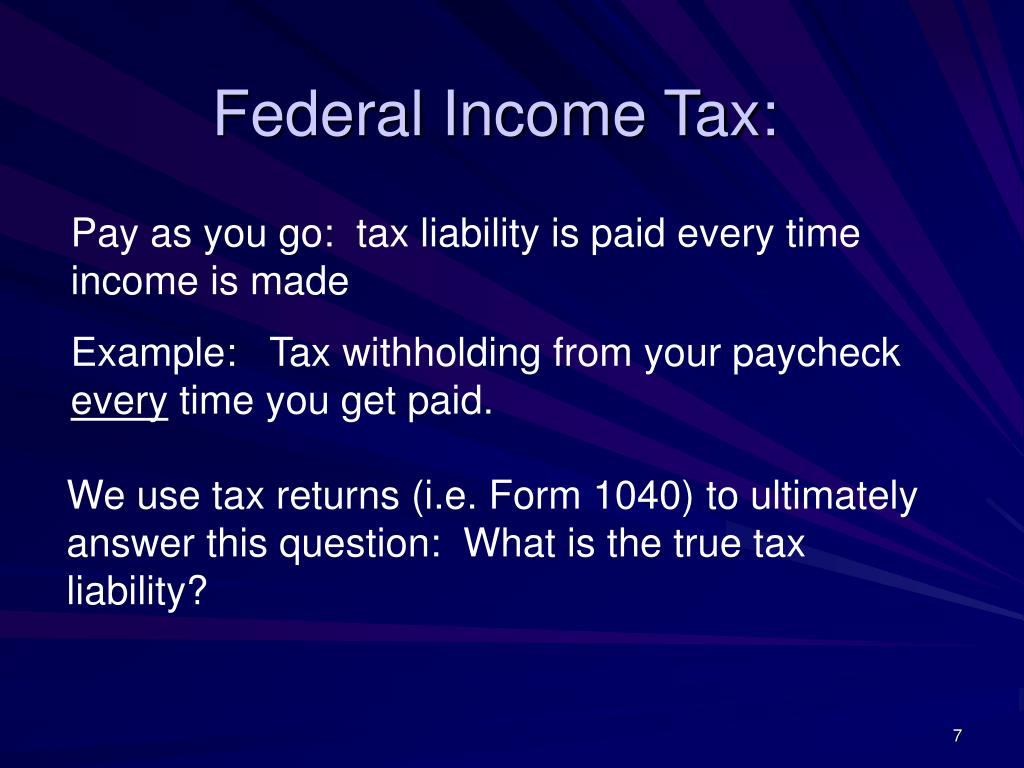 Federal Income Tax:

Pay as you go: tax liability is paid every time income is made

Example: Tax withholding from your paycheck every time you get paid.

We use tax returns (i.e. Form 1040) to ultimately answer this question: What is the true tax liability?

7